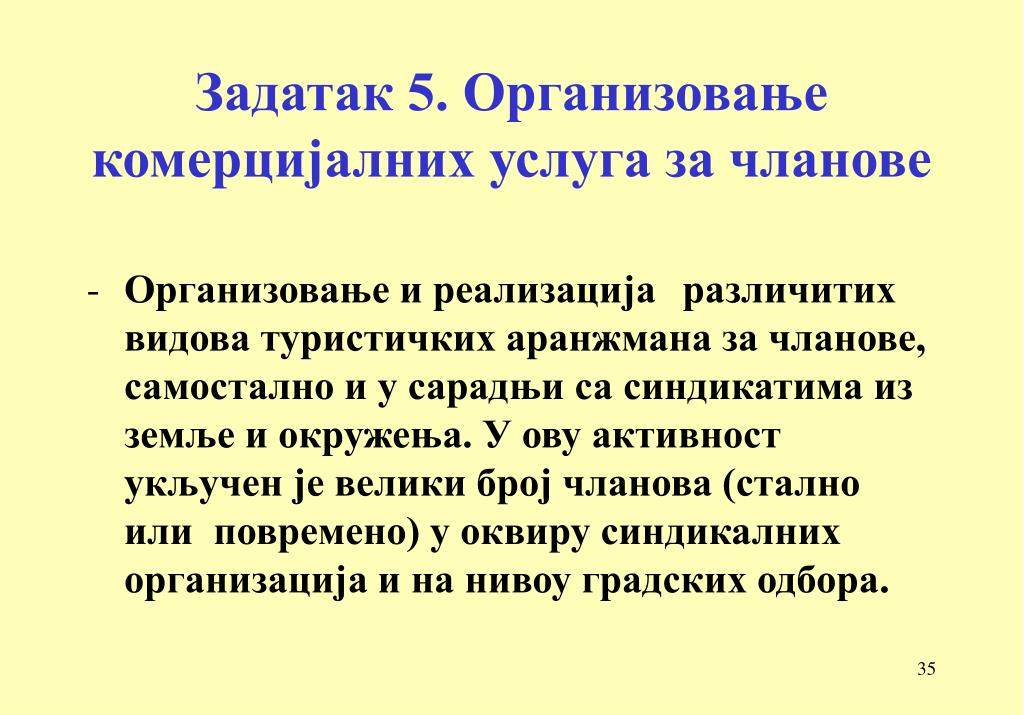 Задатак 5. Организовање комерцијалних услуга за чланове

- Организовање и реализација различитих видова туристичких аранжмана за чланове, самостално и у сарадњи са синдикатима из земље и окружења. У ову активност укључен је велики број чланова (стално или повремено) у оквиру синдикалних организација и на нивоу градских одбора.

35